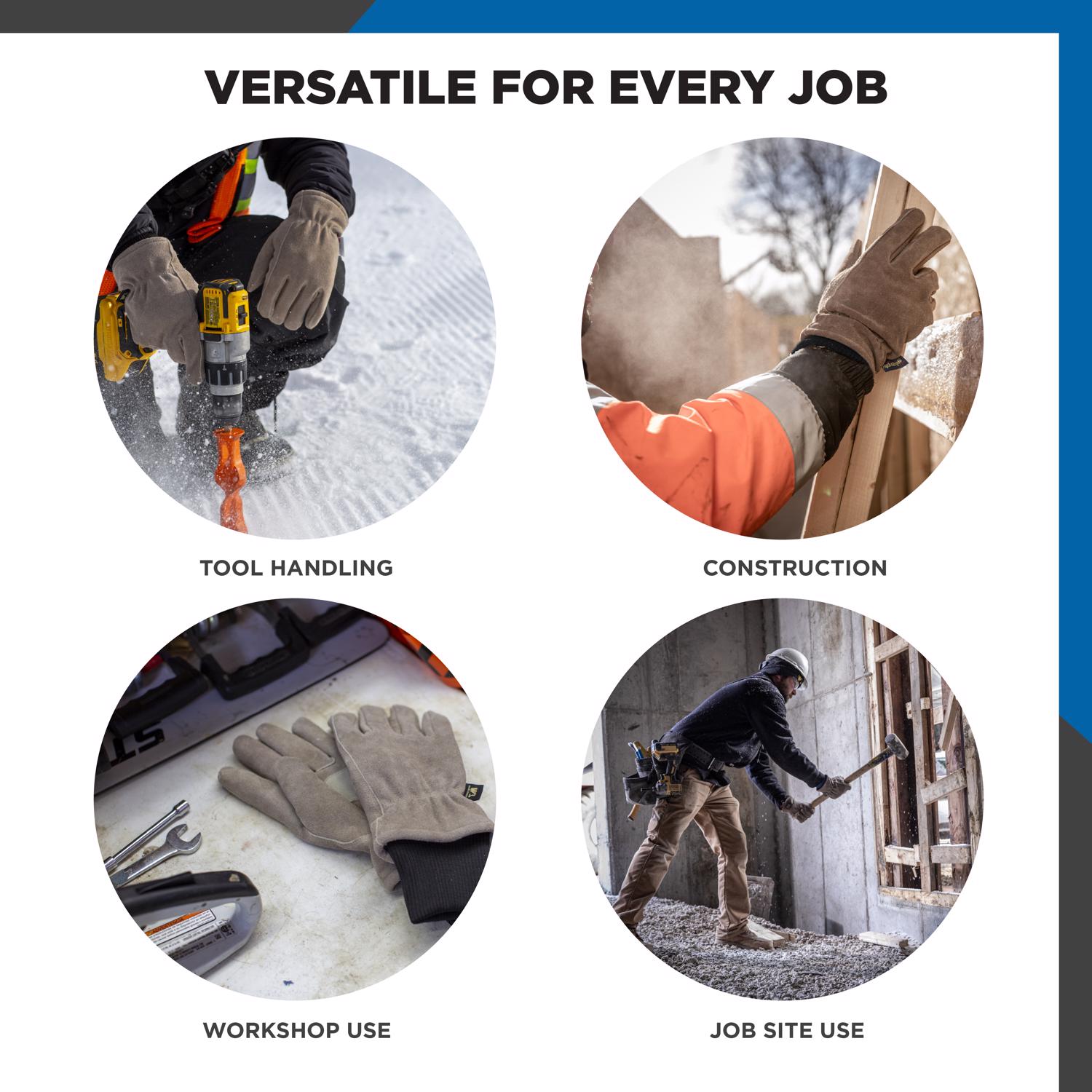 VERSATILE FOR EVERY JOB

TOOL HANDLING

CONSTRUCTION

WORKSHOP USE

JOB SITE USE